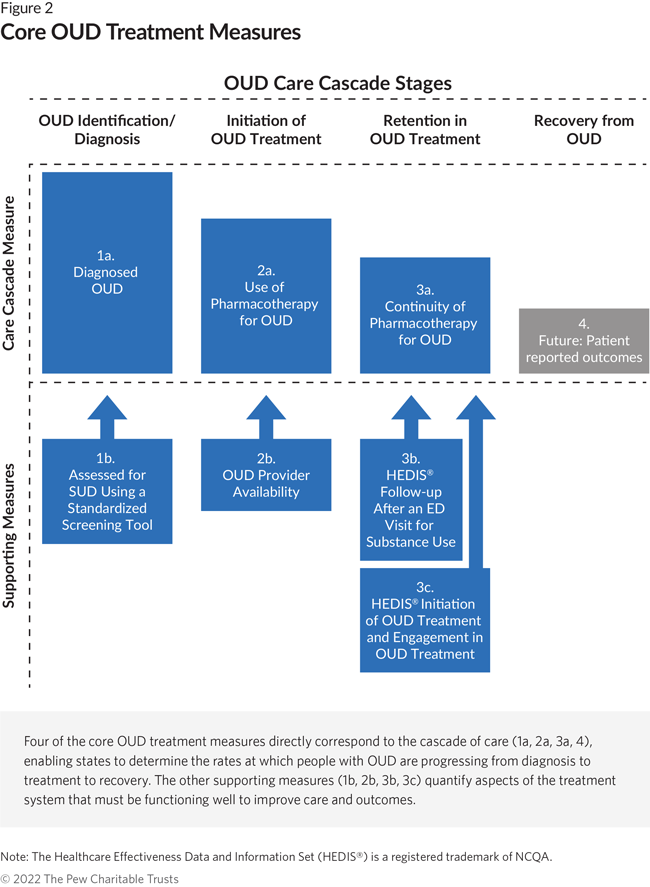 Figure 2
Core OUD Treatment Measures

OUD Care Cascade Stages

OUD Identification/ Diagnosis

Initiation of OUD Treatment

Retention in OUD Treatment

Recovery from OUD

Care Cascade Measure

1a. Diagnosed OUD

2a. Use of Pharmacotherapy for OUD

3a. Continuity of Pharmacotherapy for OUD

4. Future: Patient reported outcomes

Supporting Measures

1b. Assessed for SUD Using a Standardized Screening Tool

2b. OUD Provider Availability

3b. HEDIS® Follow-up After an ED Visit for Substance Use

3c. HEDIS® Initiation of OUD Treatment and Engagement in OUD Treatment

Four of the core OUD treatment measures directly correspond to the cascade of care (1a, 2a, 3a, 4), enabling states to determine the rates at which people with OUD are progressing from diagnosis to treatment to recovery. The other supporting measures (1b, 2b, 3b, 3c) quantify aspects of the treatment system that must be functioning well to improve care and outcomes.

Note: The Healthcare Effectiveness Data and Information Set (HEDIS®) is a registered trademark of NCQA.

© 2022 The Pew Charitable Trusts